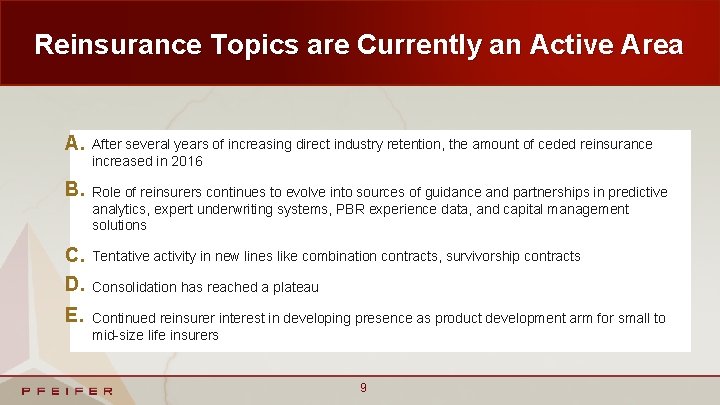 Reinsurance Topics are Currently an Active Area

A. After several years of increasing direct industry retention, the amount of ceded reinsurance increased in 2016

B. Role of reinsurers continues to evolve into sources of guidance and partnerships in predictive analytics, expert underwriting systems, PBR experience data, and capital management solutions

C. Tentative activity in new lines like combination contracts, survivorship contracts

D. Consolidation has reached a plateau

E. Continued reinsurer interest in developing presence as product development arm for small to mid-size life insurers

PFEIFER

9